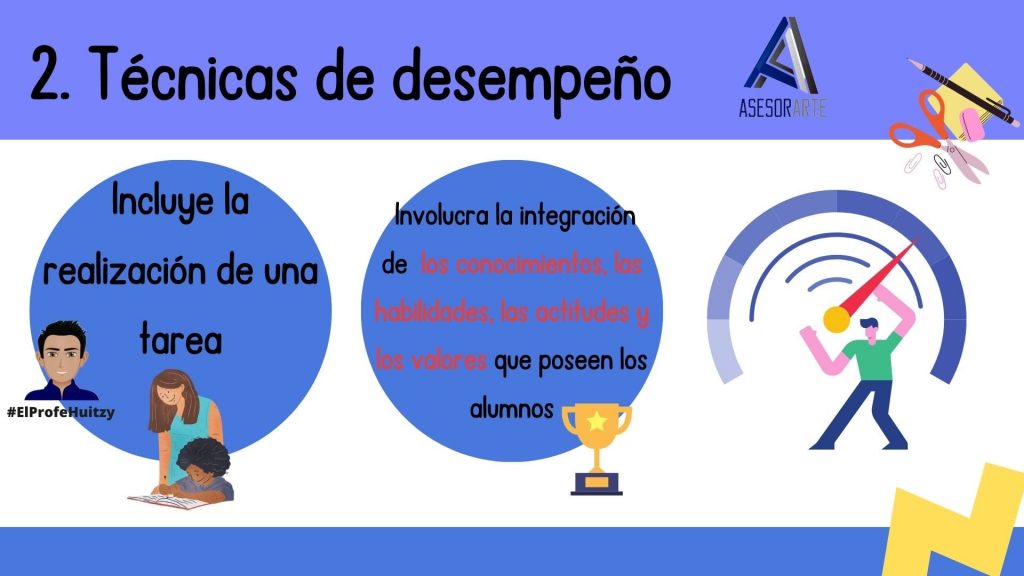 2. Técnicas de desempeño

ASESORARTE

Incluye la realización de una tarea

#ElProfeHuitzy

Involucra la integración de los conocimientos, las habilidades, las actitudes y los valores que poseen los alumnos